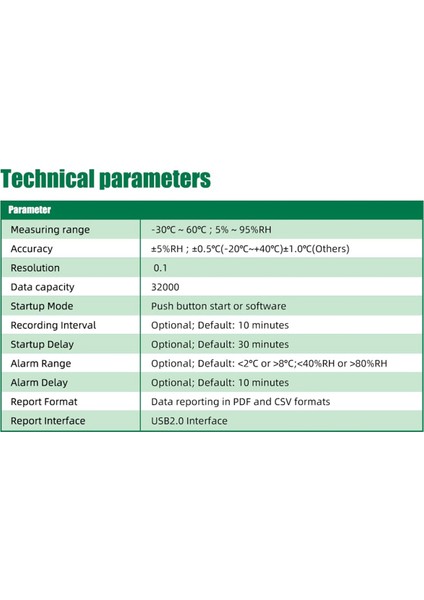 Technical parameters

| Parameter | |
|---|---|
| Measuring range | -30℃ ~ 60℃ ; 5% ~ 95%RH |
| Accuracy | ±5%RH ; ±0.5℃(-20℃~+40℃)±1.0℃(Others) |
| Resolution | 0.1 |
| Data capacity | 32000 |
| Startup Mode | Push button start or software |
| Recording Interval | Optional; Default: 10 minutes |
| Startup Delay | Optional; Default: 30 minutes |
| Alarm Range | Optional; Default: <2℃ or >8℃;<40%RH or >80%RH |
| Alarm Delay | Optional; Default: 10 minutes |
| Report Format | Data reporting in PDF and CSV formats |
| Report Interface | USB2.0 Interface |